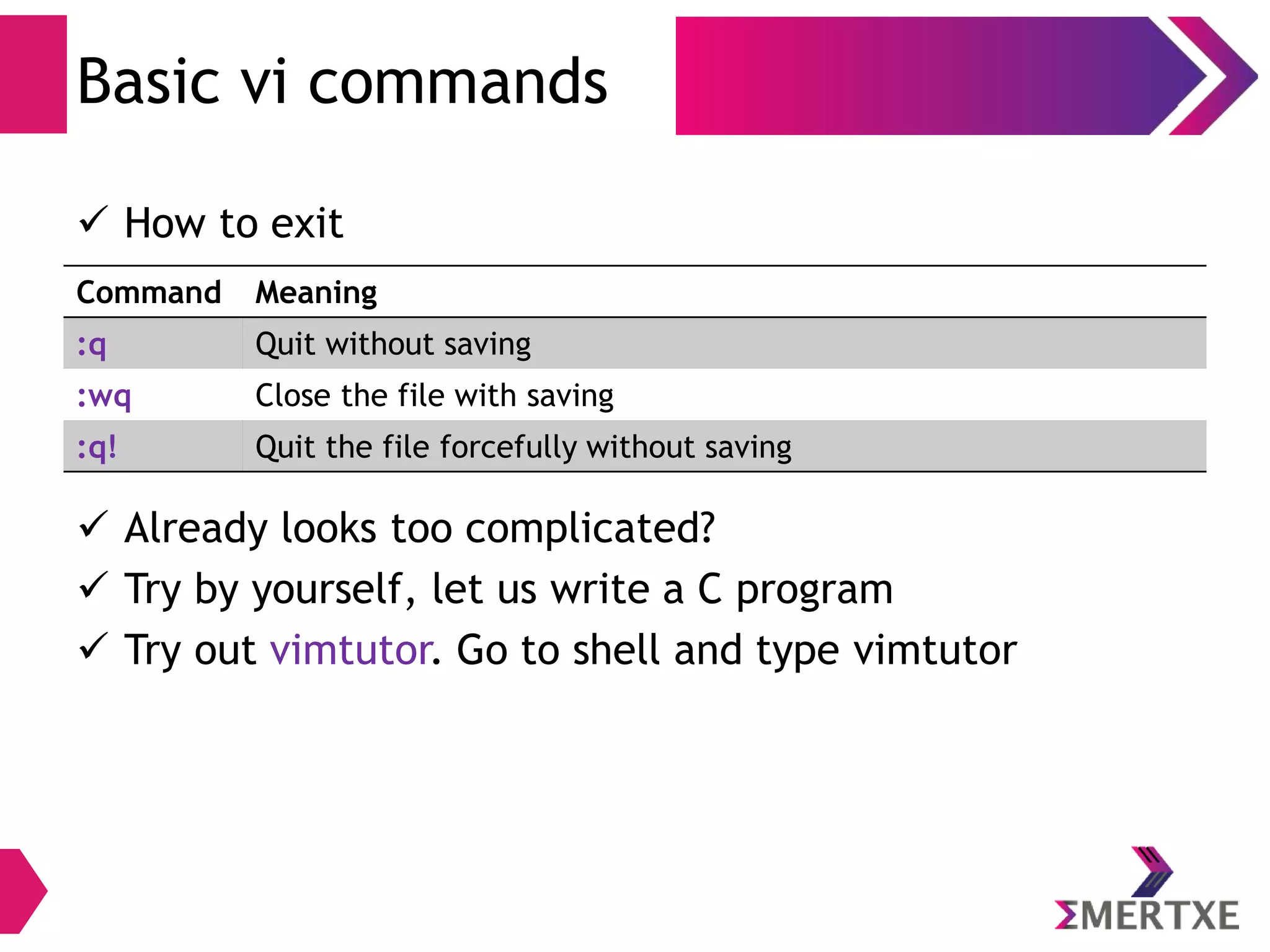 Basic vi commands

✓ How to exit

| Command | Meaning |
|---|---|
| :q | Quit without saving |
| :wq | Close the file with saving |
| :q! | Quit the file forcefully without saving |

✓ Already looks too complicated?
✓ Try by yourself, let us write a C program
✓ Try out vimtutor. Go to shell and type vimtutor

ΣMERTXE